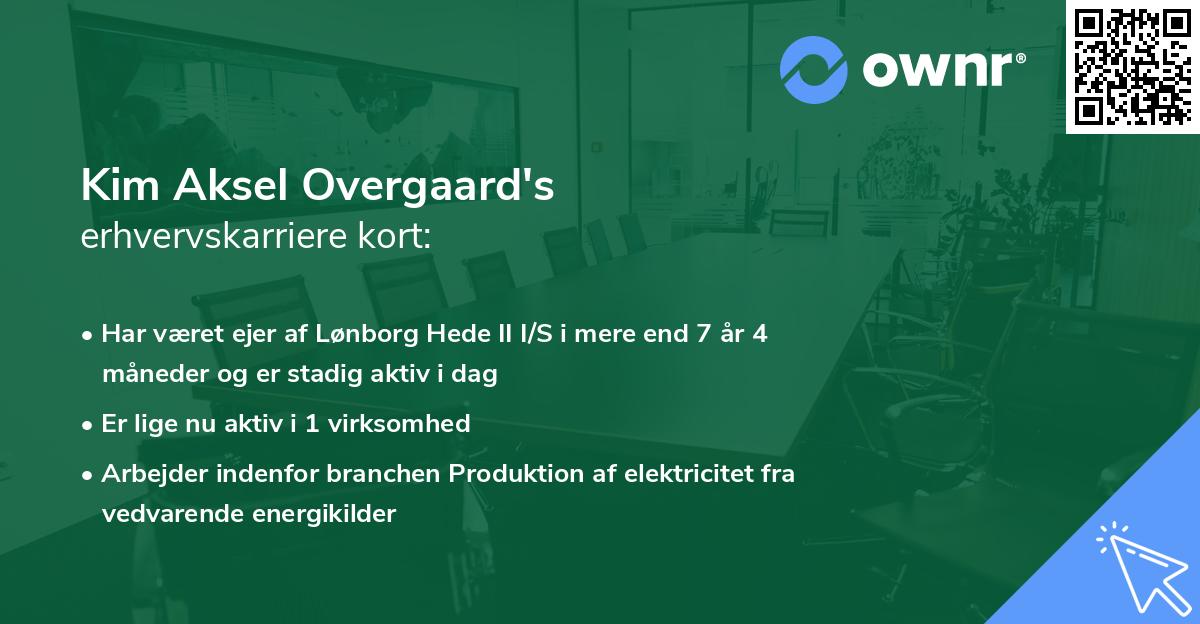 ownr®

Kim Aksel Overgaard's
erhvervskarriere kort:

• Har været ejer af Lønborg Hede II I/S i mere end 7 år 4 måneder og er stadig aktiv i dag

• Er lige nu aktiv i 1 virksomhed

• Arbejder indenfor branchen Produktion af elektricitet fra vedvarende energikilder